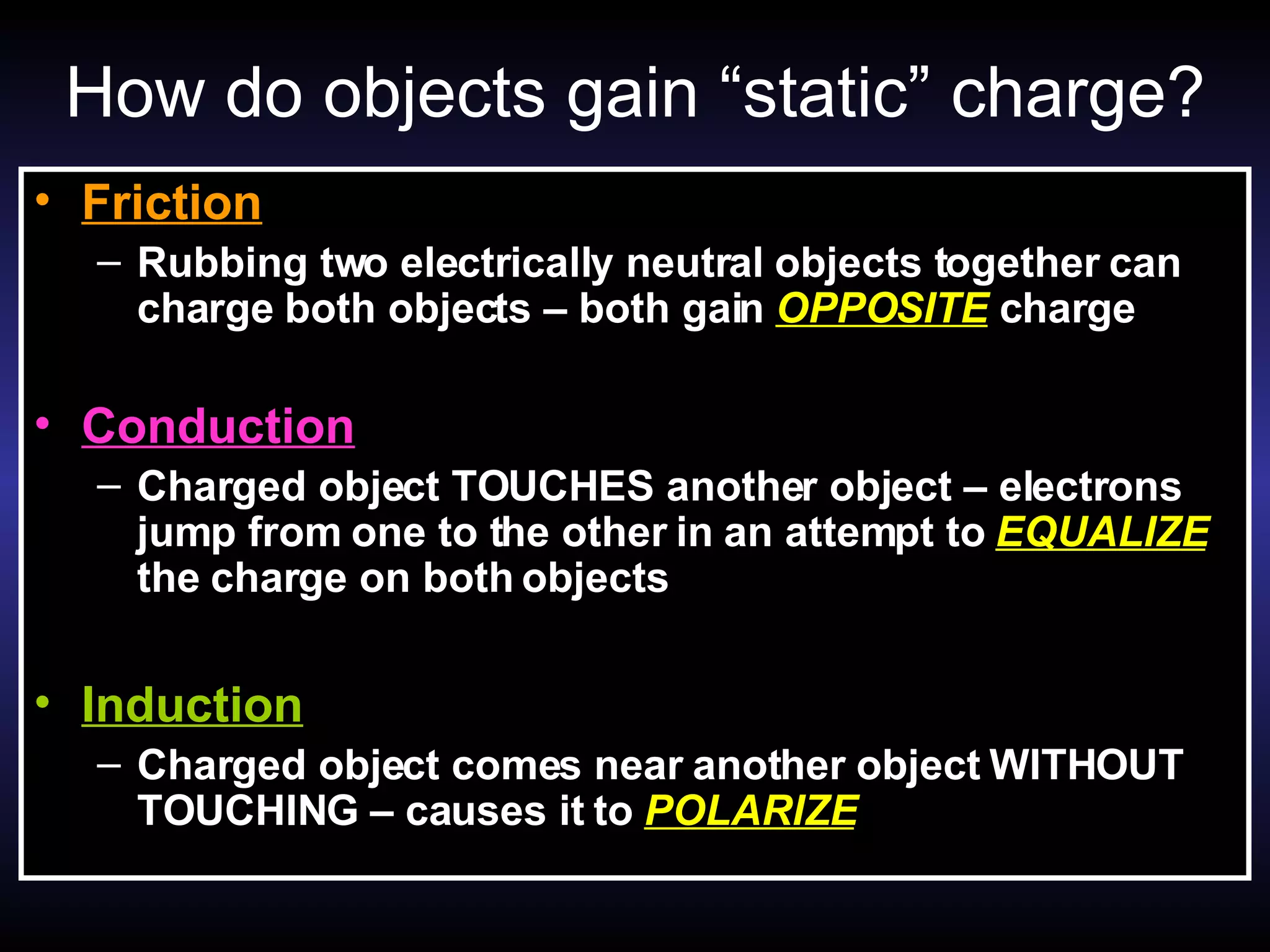 How do objects gain “static” charge?

• Friction
– Rubbing two electrically neutral objects together can charge both objects – both gain OPPOSITE charge

• Conduction
– Charged object TOUCHES another object – electrons jump from one to the other in an attempt to EQUALIZE the charge on both objects

• Induction
– Charged object comes near another object WITHOUT TOUCHING – causes it to POLARIZE